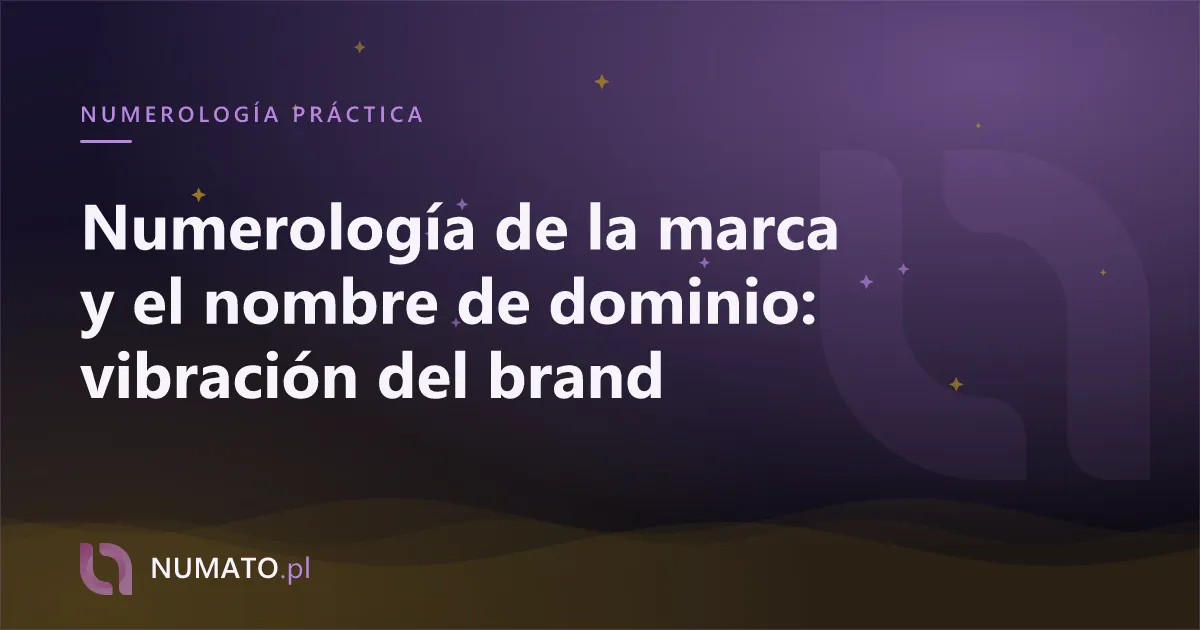 NUMEROLOGÍA PRÁCTICA

Numerología de la marca y el nombre de dominio: vibración del brand

NUMATO.pl